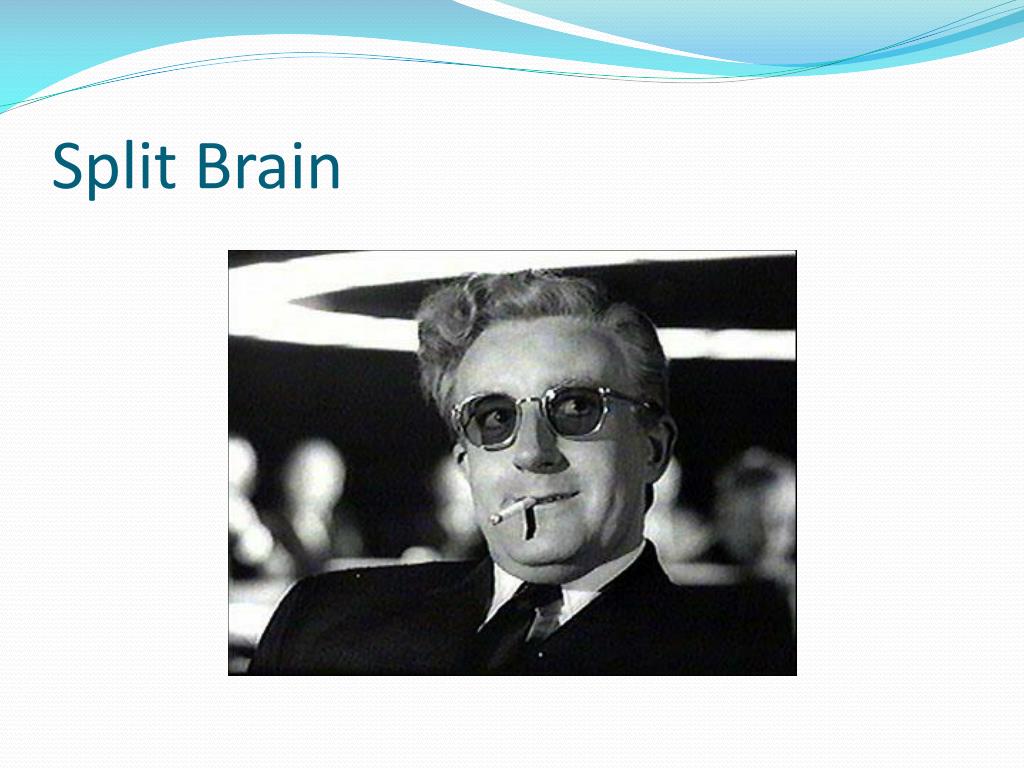 Split Brain